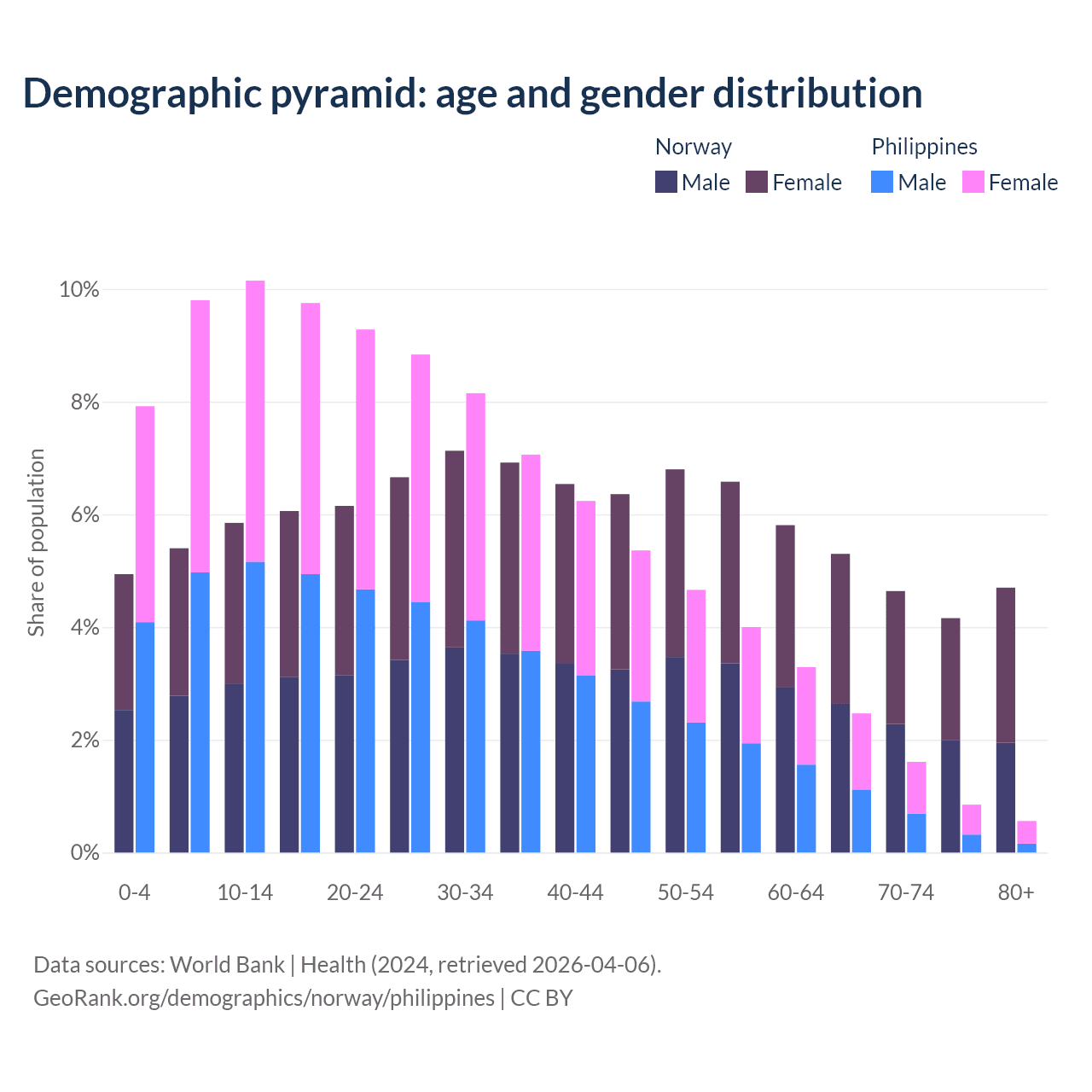 Demographic pyramid: age and gender distribution

Norway
Male Female

Philippines
Male Female

Share of population

10%
8%
6%
4%
2%
0%

0-4
10-14
20-24
30-34
40-44
50-54
60-64
70-74
80+

Data sources: World Bank | Health (2024, retrieved 2026-04-06).
GeoRank.org/demographics/norway/philippines | CC BY